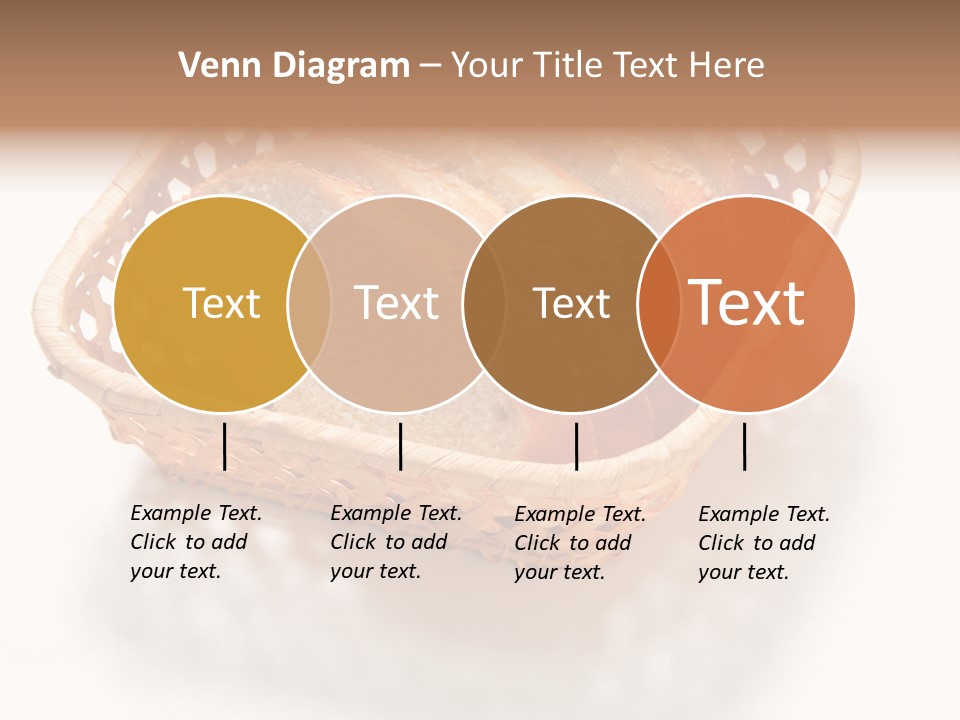 Venn Diagram – Your Title Text Here

Text

Text

Text

Text

Example Text. Click to add your text.

Example Text. Click to add your text.

Example Text. Click to add your text.

Example Text. Click to add your text.